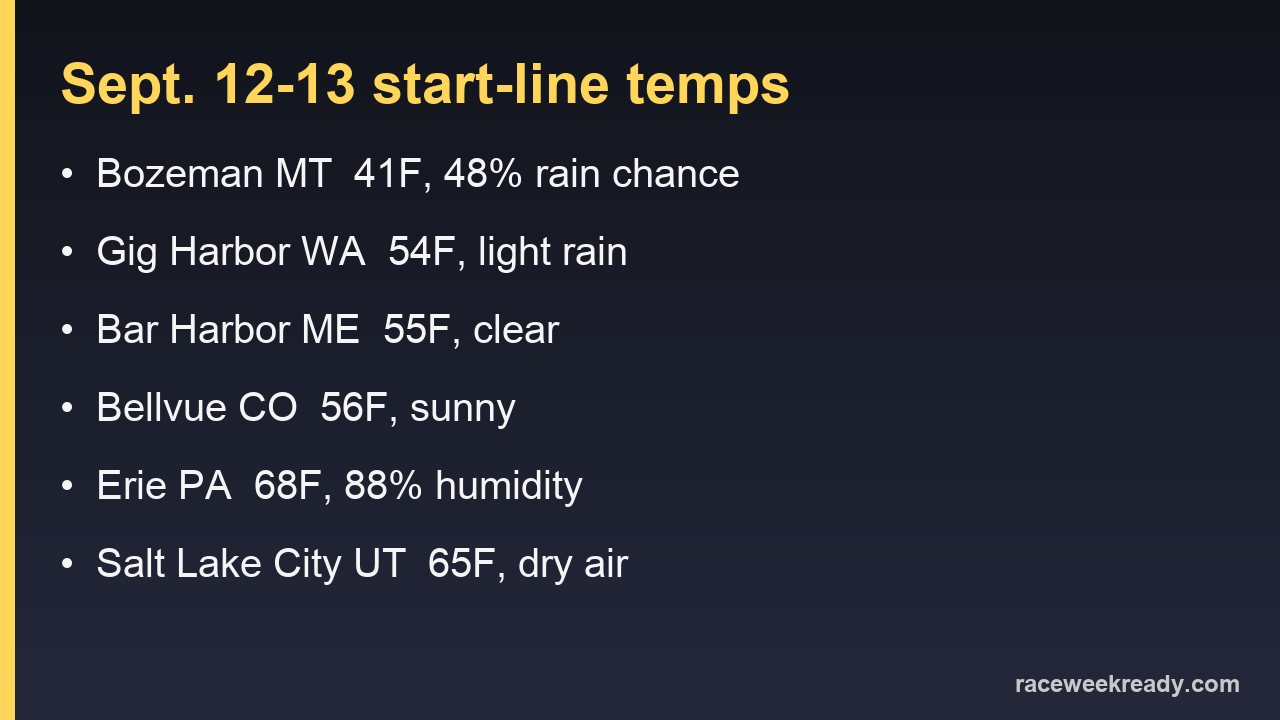 Sept. 12-13 start-line temps

• Bozeman MT 41F, 48% rain chance

• Gig Harbor WA 54F, light rain

• Bar Harbor ME 55F, clear

• Bellvue CO 56F, sunny

• Erie PA 68F, 88% humidity

• Salt Lake City UT 65F, dry air

raceweekready.com